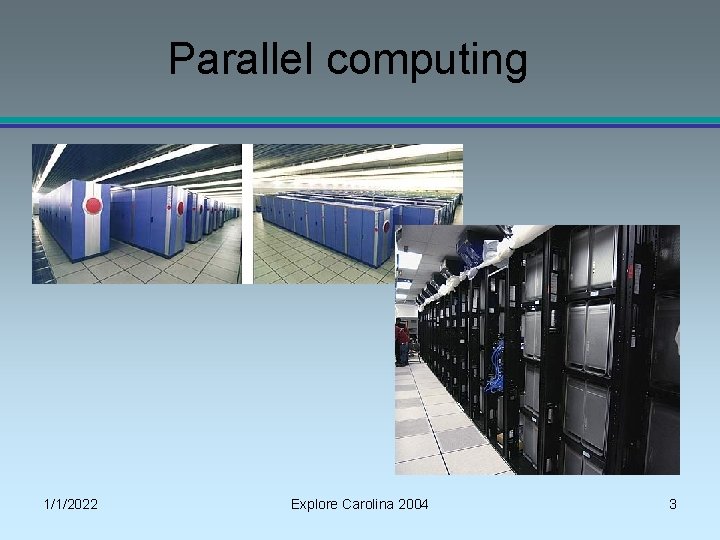 Parallel computing

1/1/2022

Explore Carolina 2004

3